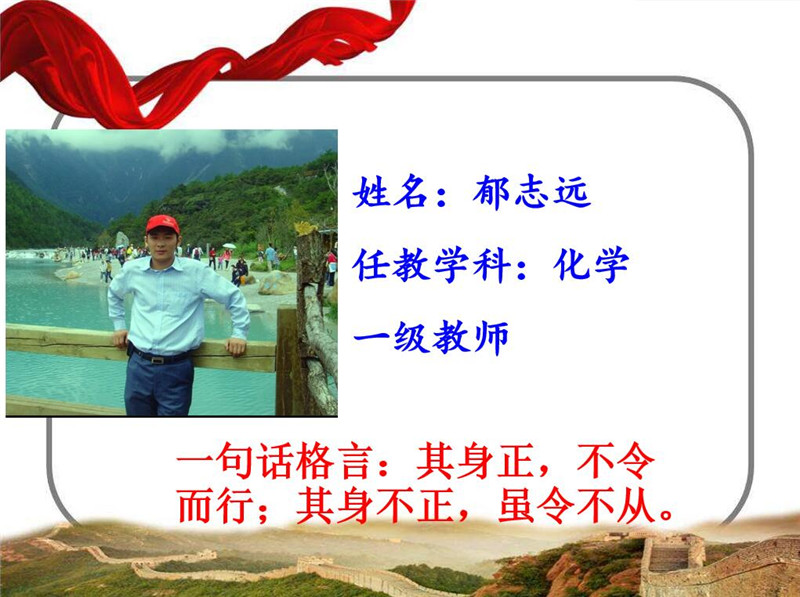 姓名：郁志远

任教学科：化学

一级教师

一句话格言：其身正，不令而行；其身不正，虽令不从。